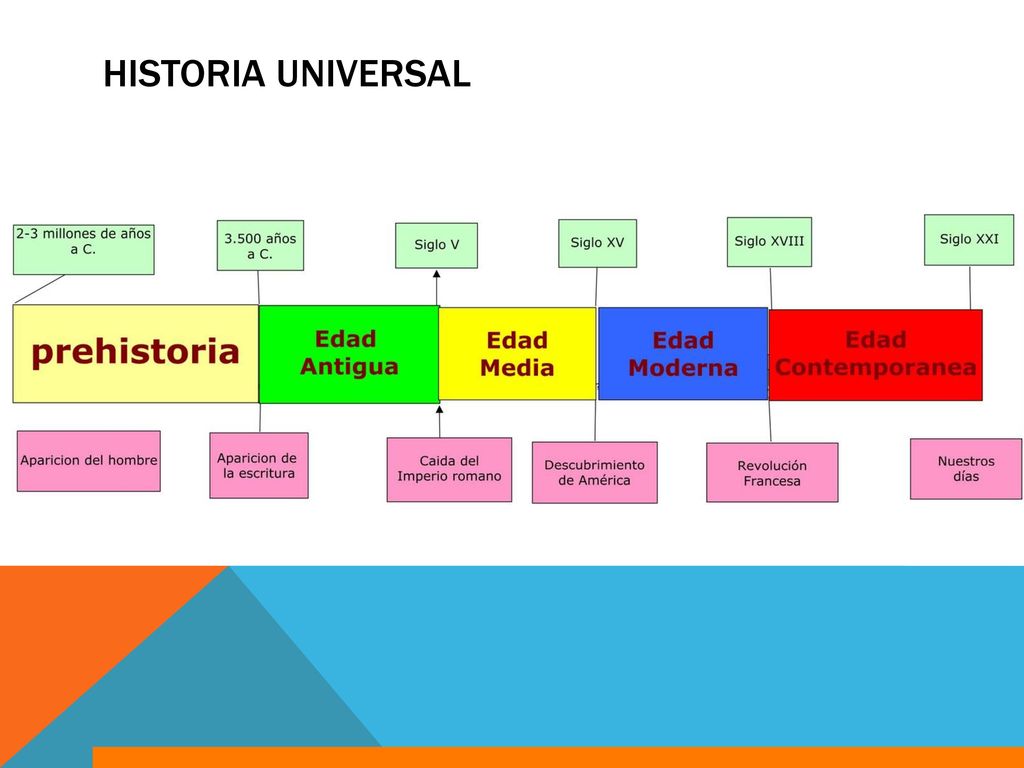 HISTORIA UNIVERSAL

2-3 millones de años a C.

3.500 años a C.

Siglo V

Siglo XV

Siglo XVIII

Siglo XXI

prehistoria

Edad Antigua

Edad Media

Edad Moderna

Edad Contemporanea

Aparicion del hombre

Aparicion de la escritura

Caida del Imperio romano

Descubrimiento de América

Revolución Francesa

Nuestros días